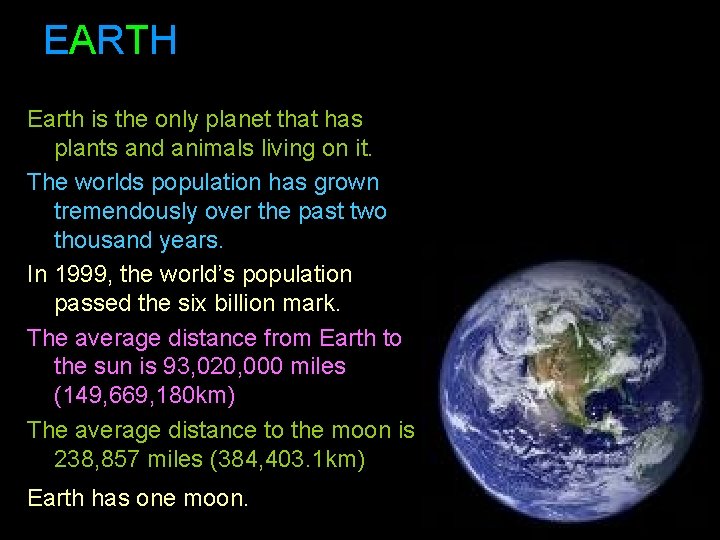 EARTH

Earth is the only planet that has plants and animals living on it.

The worlds population has grown tremendously over the past two thousand years.

In 1999, the world's population passed the six billion mark.

The average distance from Earth to the sun is 93,020,000 miles (149,669,180km)

The average distance to the moon is 238,857 miles (384,403.1km)

Earth has one moon.